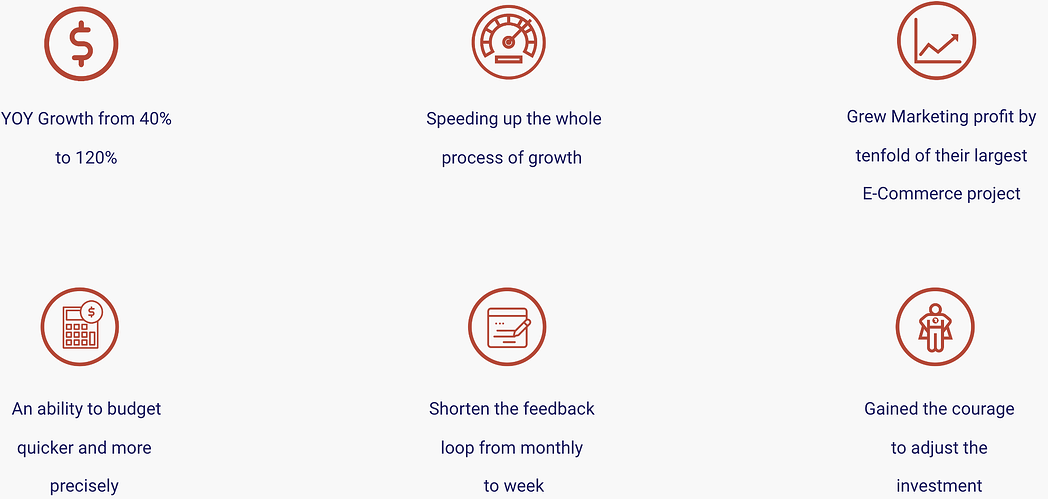 YOY Growth from 40% to 120%

Speeding up the whole process of growth

Grew Marketing profit by tenfold of their largest E-Commerce project

An ability to budget quicker and more precisely

Shorten the feedback loop from monthly to week

Gained the courage to adjust the investment